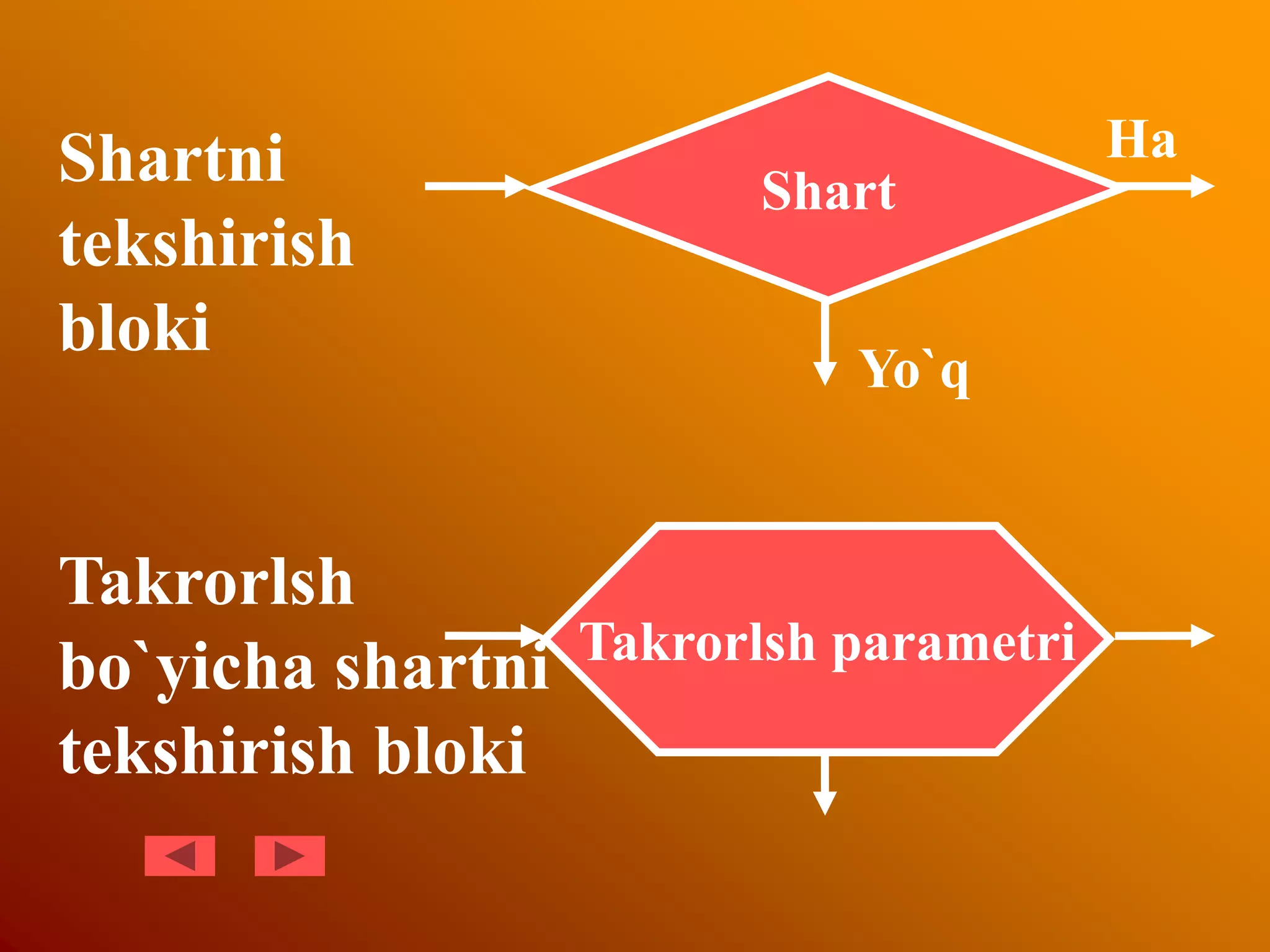 Shartni tekshirish bloki

Shart

Ha

Yo`q

Takrorlsh bo`yicha shartni tekshirish bloki

Takrorlsh parametri